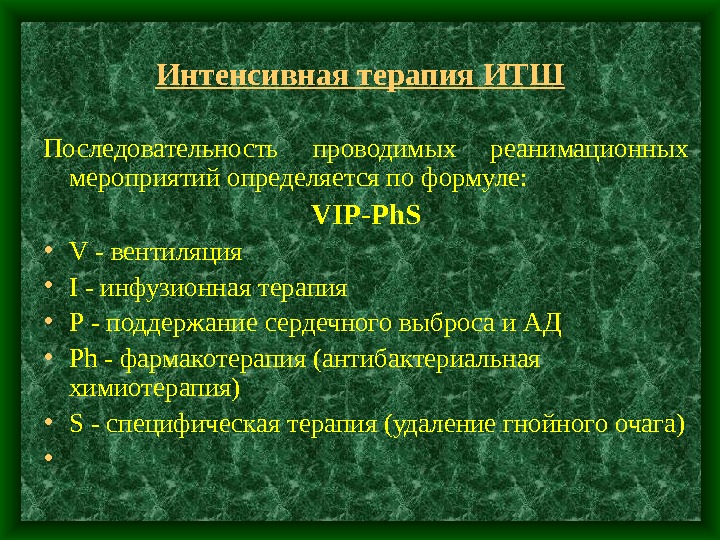 Интенсивная терапия ИТШ

Последовательность проводимых реанимационных мероприятий определяется по формуле:

VIP-PhS

• V - вентиляция
• I - инфузионная терапия
• P - поддержание сердечного выброса и АД
• Ph - фармакотерапия (антибактериальная химиотерапия)
• S - специфическая терапия (удаление гнойного очага)
•